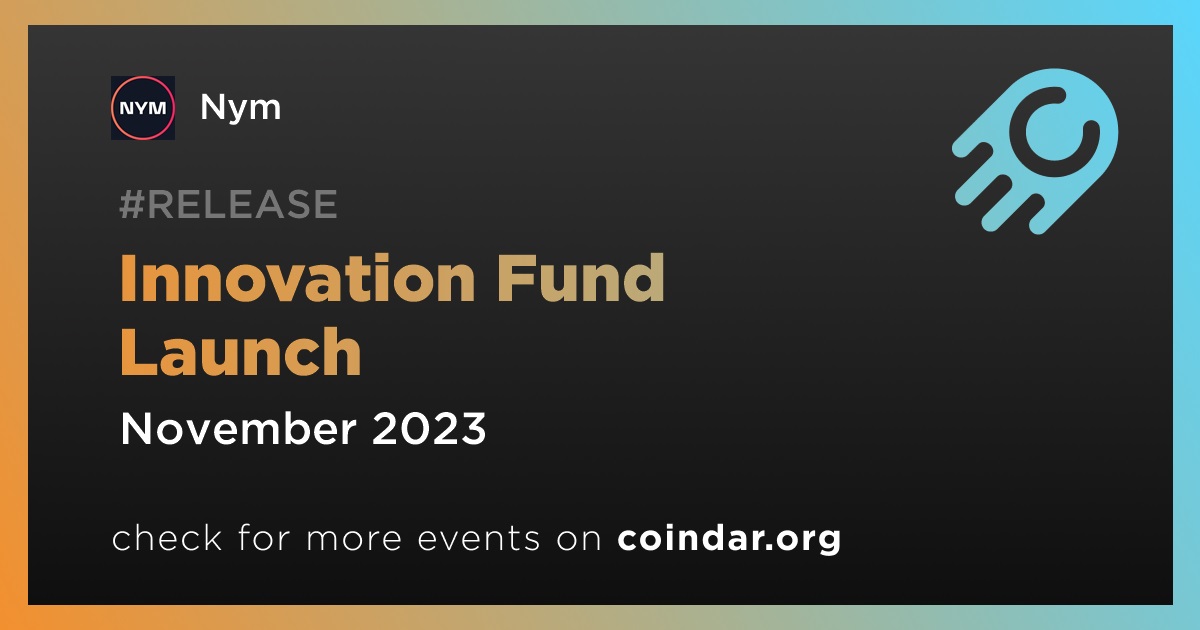 NYM

Nym

#RELEASE

Innovation Fund Launch

November 2023

check for more events on coindar.org